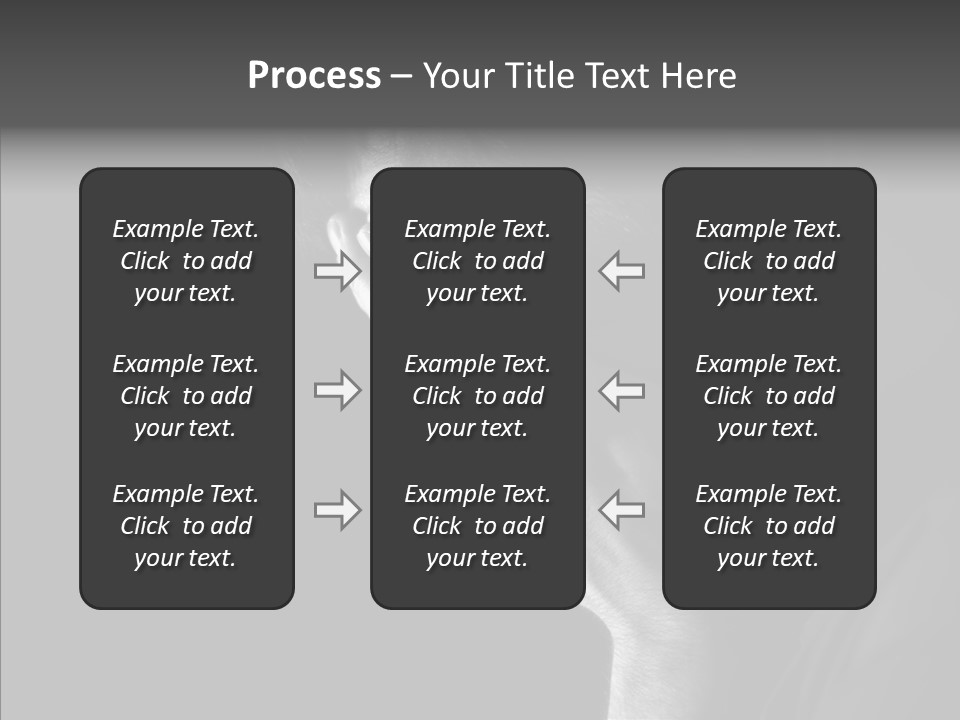 Process – Your Title Text Here

Example Text. Click to add your text.

Example Text. Click to add your text.

Example Text. Click to add your text.

Example Text. Click to add your text.

Example Text. Click to add your text.

Example Text. Click to add your text.

Example Text. Click to add your text.

Example Text. Click to add your text.

Example Text. Click to add your text.